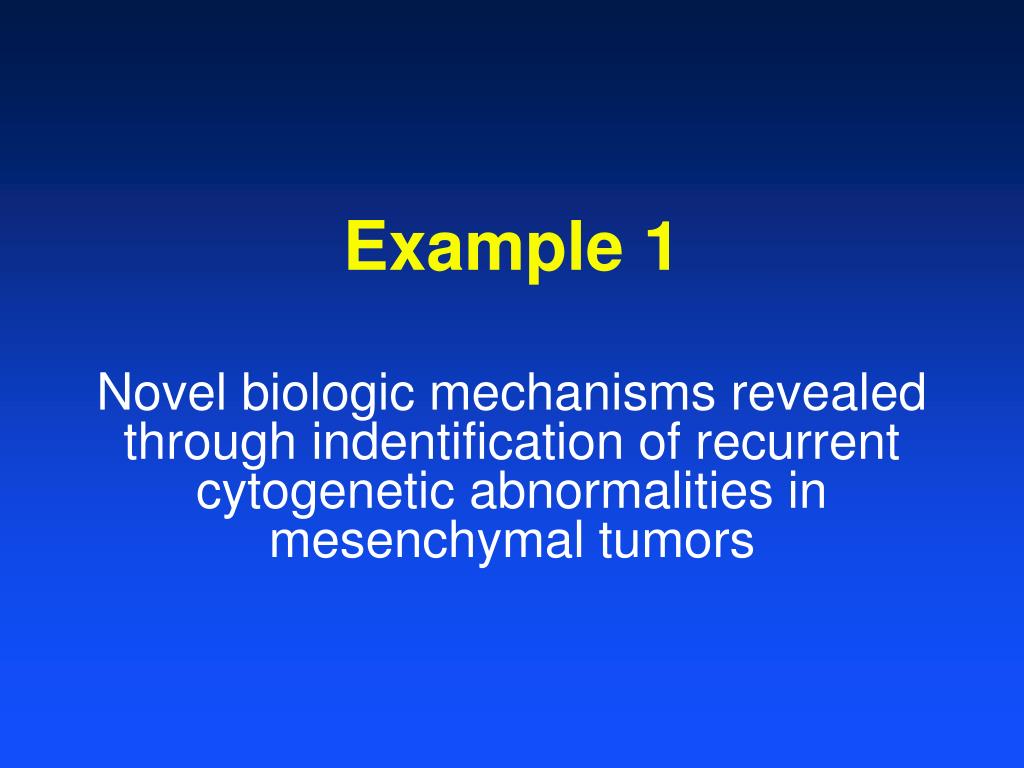 Example 1

Novel biologic mechanisms revealed through indentification of recurrent cytogenetic abnormalities in mesenchymal tumors